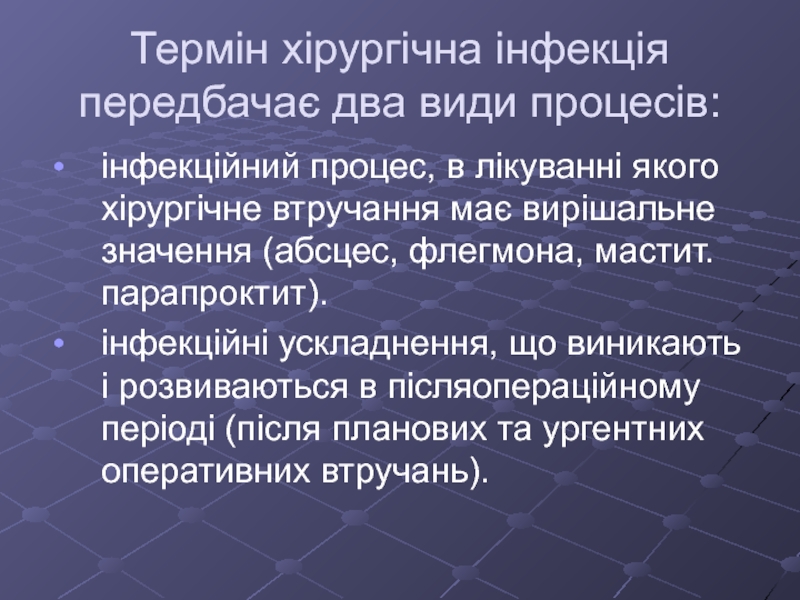 Термін хірургічна інфекція передбачає два види процесів:

• інфекційний процес, в лікуванні якого хірургічне втручання має вирішальне значення (абсцес, флегмона, мастит. парапроктит).

• інфекційні ускладнення, що виникають і розвиваються в післяопераційному періоді (після планових та ургентних оперативних втручань).